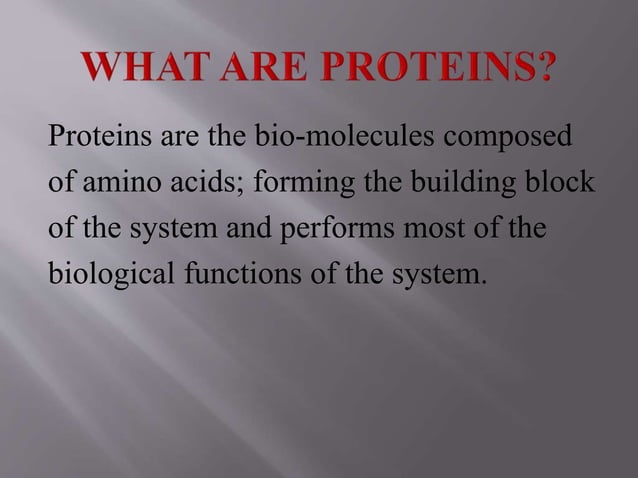 WHAT ARE PROTEINS?

Proteins are the bio-molecules composed of amino acids; forming the building block of the system and performs most of the biological functions of the system.